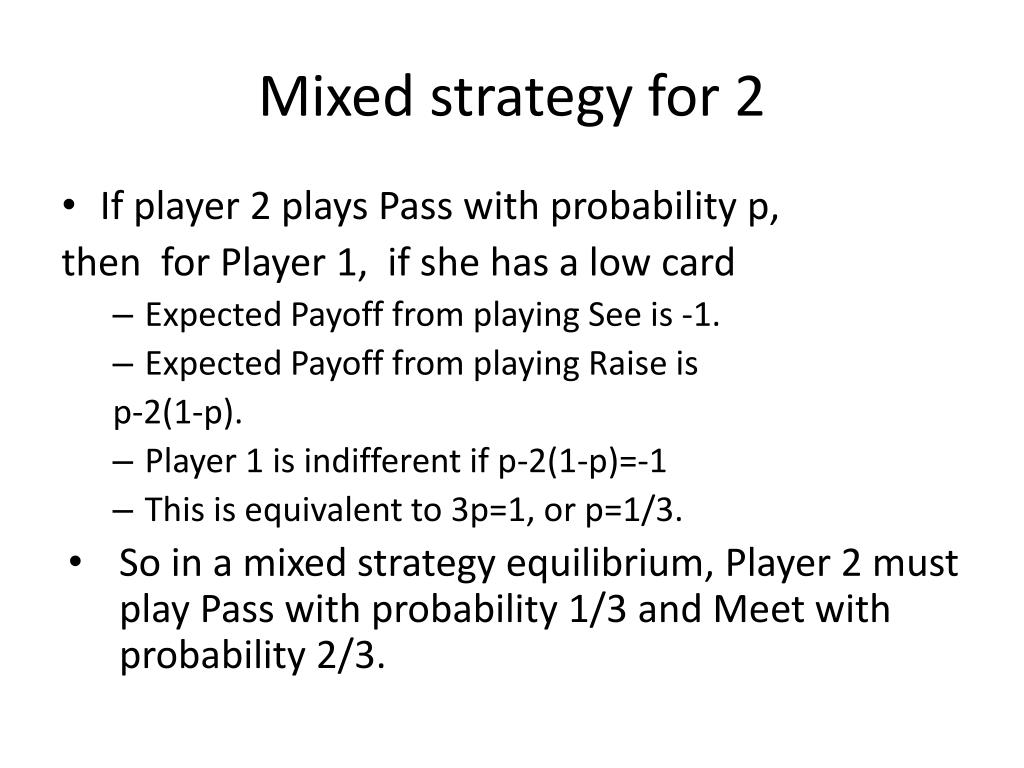 Mixed strategy for 2

• If player 2 plays Pass with probability p,
then for Player 1, if she has a low card

– Expected Payoff from playing See is -1.
– Expected Payoff from playing Raise is p-2(1-p).
– Player 1 is indifferent if p-2(1-p)=-1
– This is equivalent to 3p=1, or p=1/3.

• So in a mixed strategy equilibrium, Player 2 must play Pass with probability 1/3 and Meet with probability 2/3.